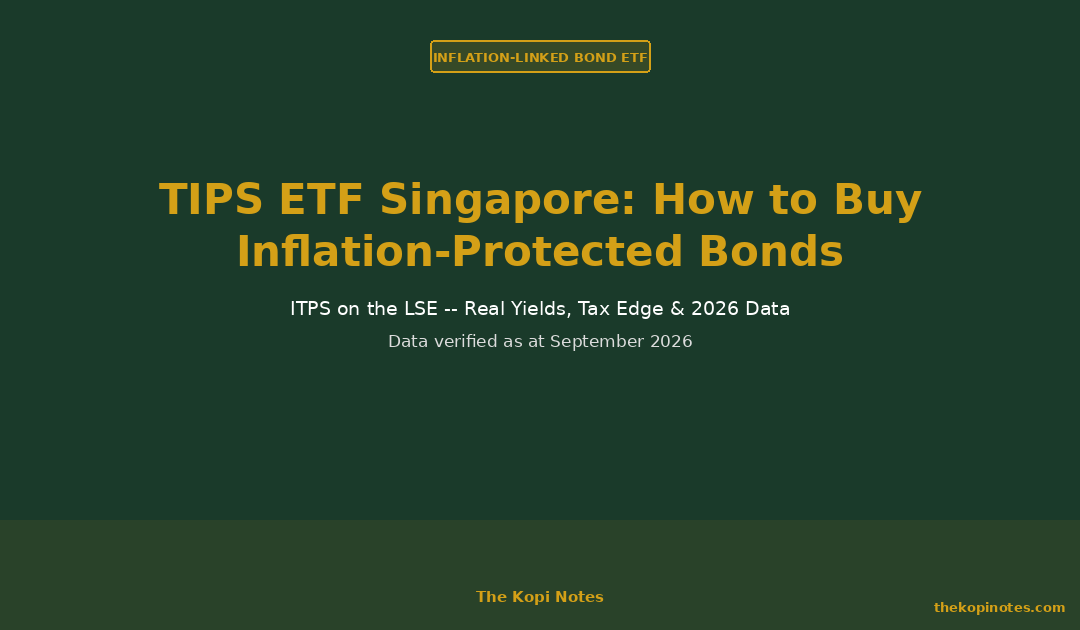 INFLATION-LINKED BOND ETF

TIPS ETF Singapore: How to Buy Inflation-Protected Bonds

ITPS on the LSE -- Real Yields, Tax Edge & 2026 Data

Data verified as at September 2026

The Kopi Notes

thekopinotes.com